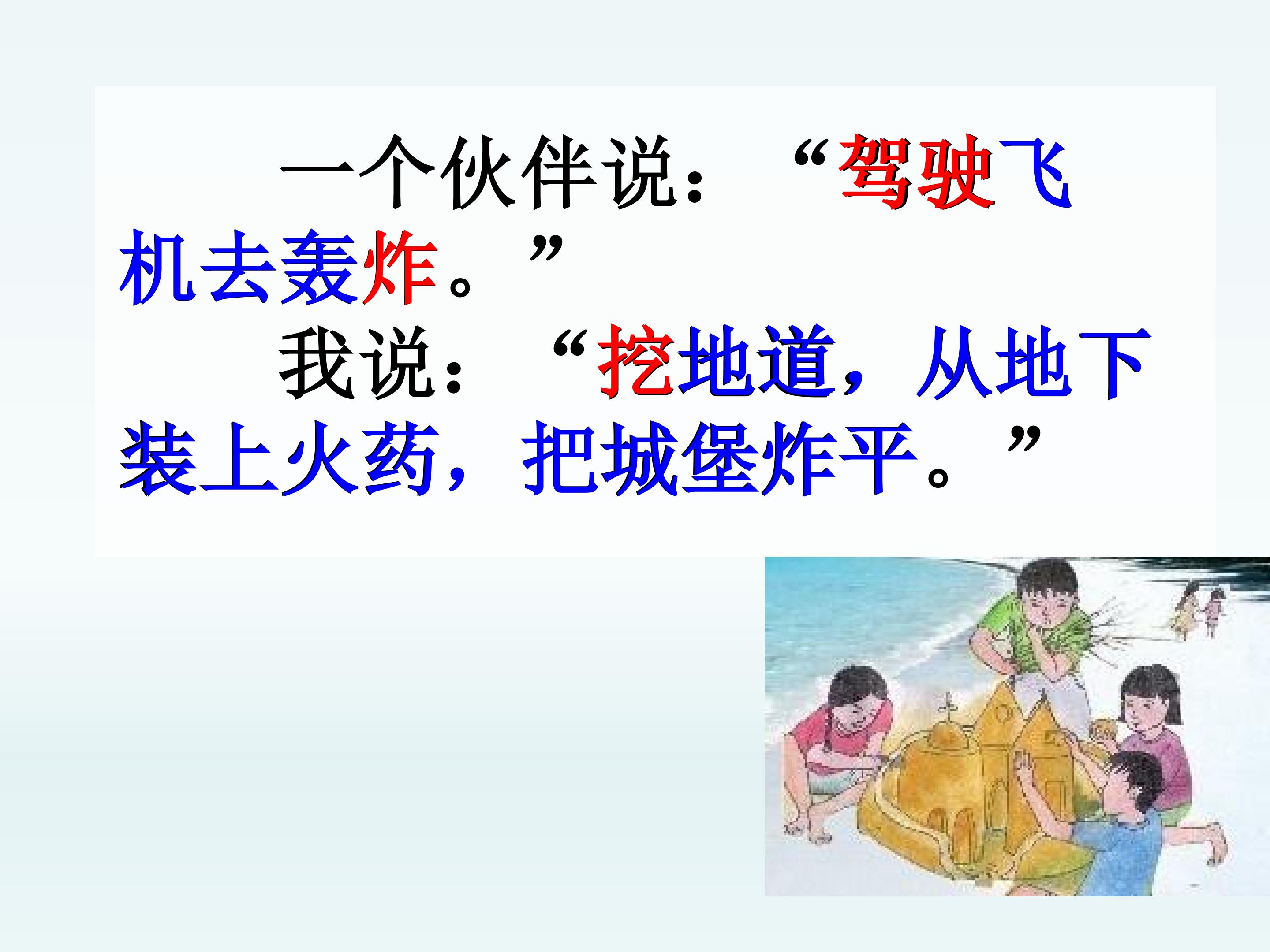 一个伙伴说：“驾驶飞机去轰炸。”

我说：“挖地道，从地下装上火药，把城堡炸平。”